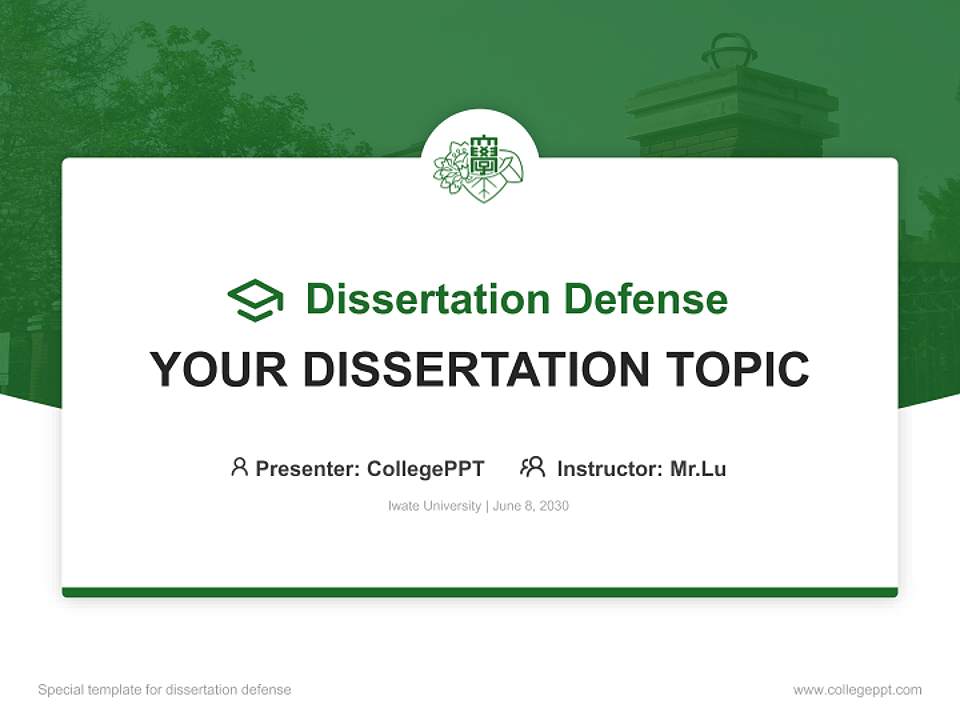 Dissertation Defense

YOUR DISSERTATION TOPIC

Presenter: CollegePPT Instructor: Mr.Lu

Iwate University | June 8, 2030

Special template for dissertation defense

www.collegeppt.com